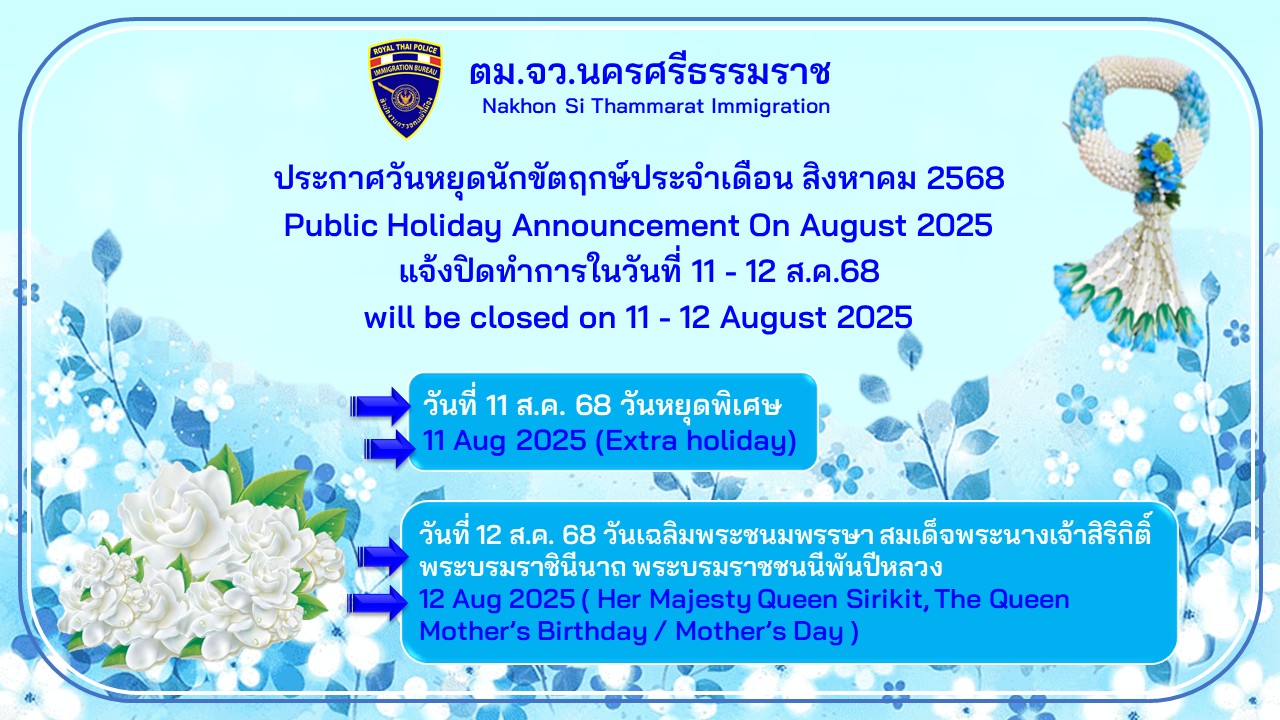 ROYAL THAI POLICE
IMMIGRATION BUREAU
สำนักงานตรวจคนเข้าเมือง

ตม.จว.นครศรีธรรมราช
Nakhon Si Thammarat Immigration

ประกาศวันหยุดนักขัตฤกษ์ประจำเดือน สิงหาคม 2568
Public Holiday Announcement On August 2025
แจ้งปิดทำการในวันที่ 11 - 12 ส.ค.68
will be closed on 11 - 12 August 2025

วันที่ 11 ส.ค. 68 วันหยุดพิเศษ
11 Aug 2025 (Extra holiday)

วันที่ 12 ส.ค. 68 วันเฉลิมพระชนมพรรษา สมเด็จพระนางเจ้าสิริกิติ์ พระบรมราชินีนาถ พระบรมราชชนนีพันปีหลวง
12 Aug 2025 ( Her Majesty Queen Sirikit, The Queen Mother's Birthday / Mother's Day )